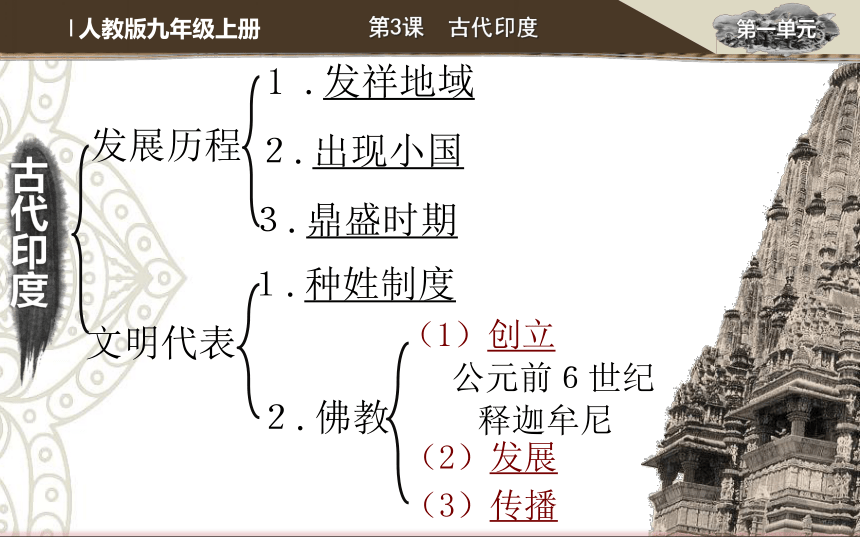 人教版九年级上册　第3课　古代印度　第一单元

古代印度

发展历程
1．发祥地域
2．出现小国
3．鼎盛时期

文明代表
1．种姓制度
2．佛教
（1）创立
公元前 6 世纪
释迦牟尼
（2）发展
（3）传播